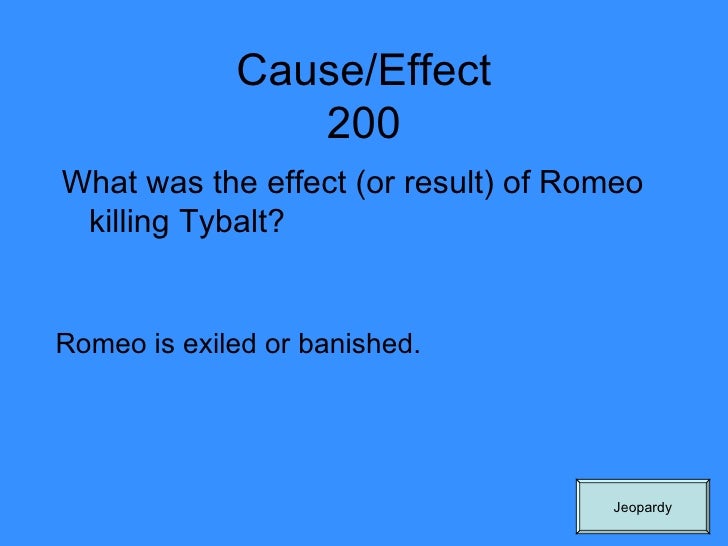 Cause/Effect
200

What was the effect (or result) of Romeo killing Tybalt?

Romeo is exiled or banished.

Jeopardy